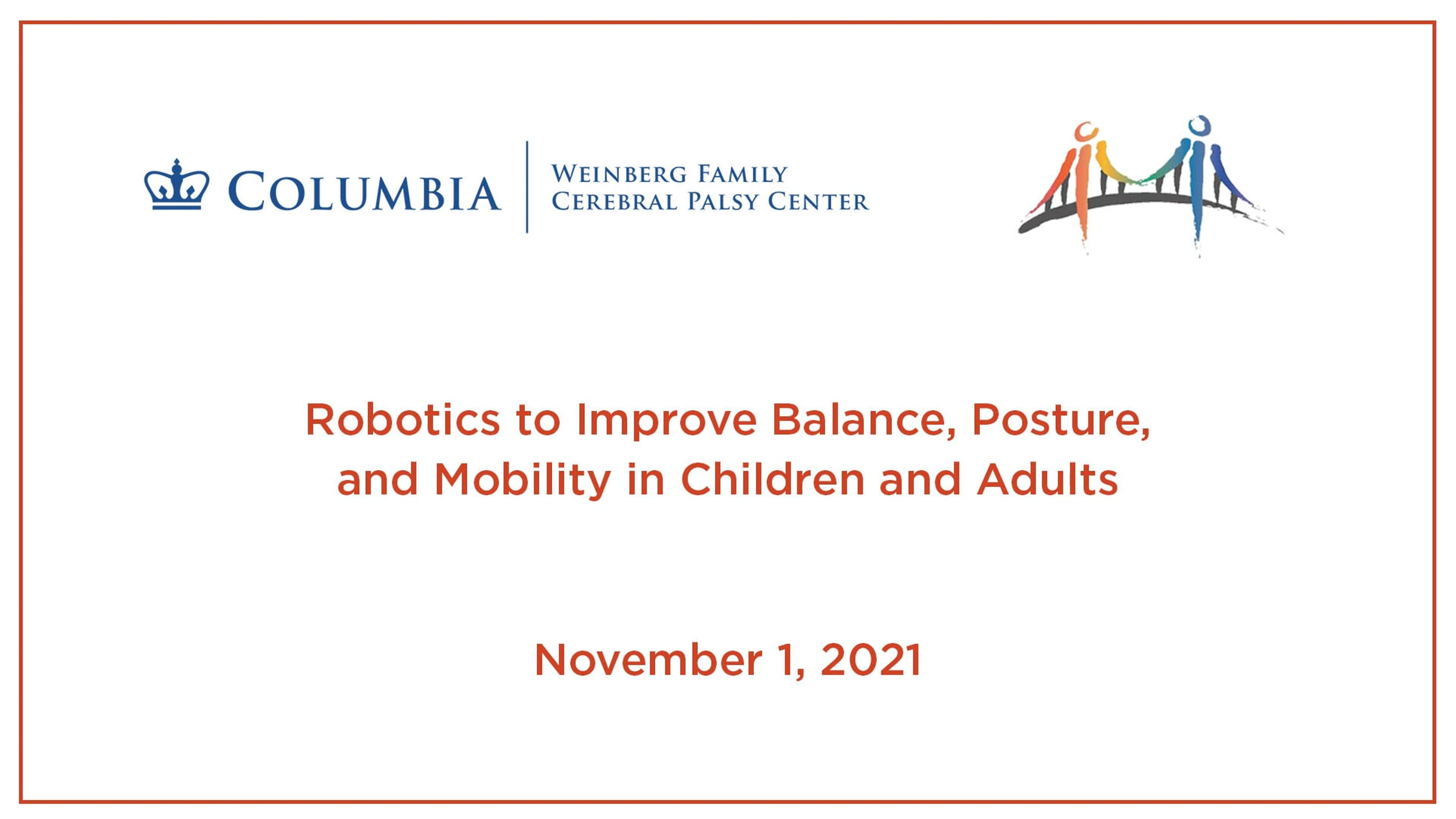 COLUMBIA

WEINBERG FAMILY CEREBRAL PALSY CENTER

Robotics to Improve Balance, Posture, and Mobility in Children and Adults

November 1, 2021